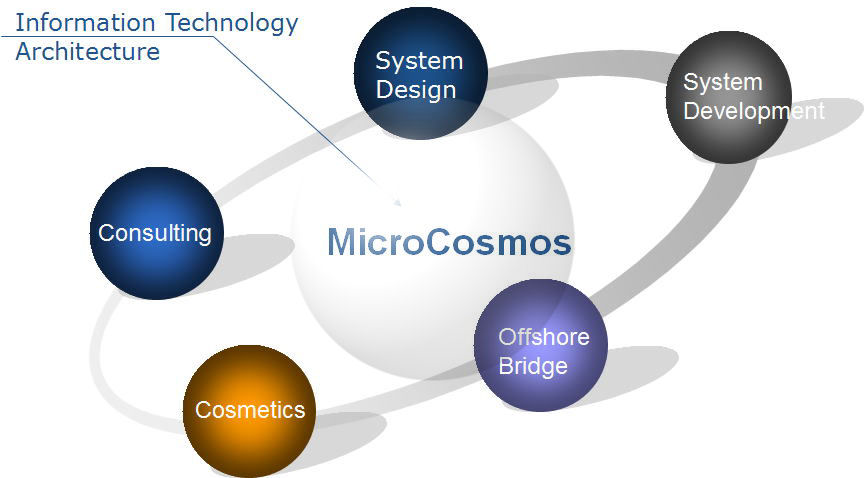 Information Technology Architecture

System Design

System Development

Consulting

MicroCosmos

Offshore Bridge

Cosmetics